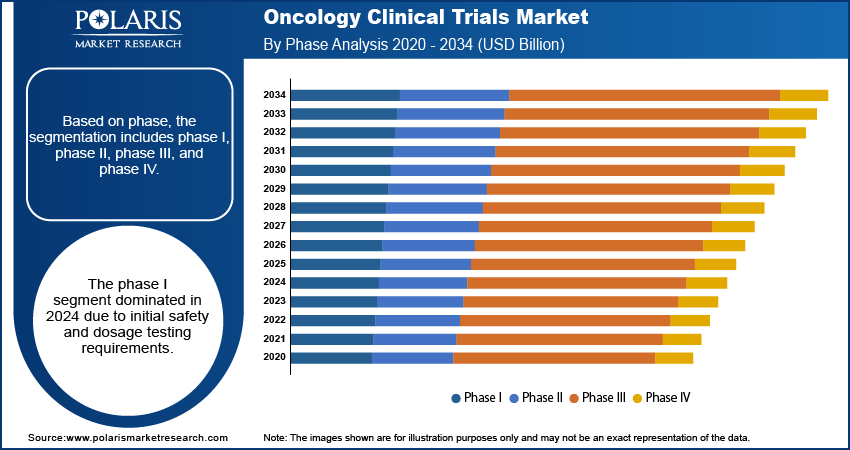 POLARIS
MARKET RESEARCH

Oncology Clinical Trials Market
By Phase Analysis 2020 - 2034 (USD Billion)

Based on phase, the segmentation includes phase I, phase II, phase III, and phase IV.

The phase I segment dominated in 2024 due to initial safety and dosage testing requirements.

2034
2033
2032
2031
2030
2029
2028
2027
2026
2025
2024
2023
2022
2021
2020

Phase I Phase II Phase III Phase IV

Source:www.polarismarketresearch.com

Note: The images shown are for illustration purposes only and may not be an exact representation of the data.